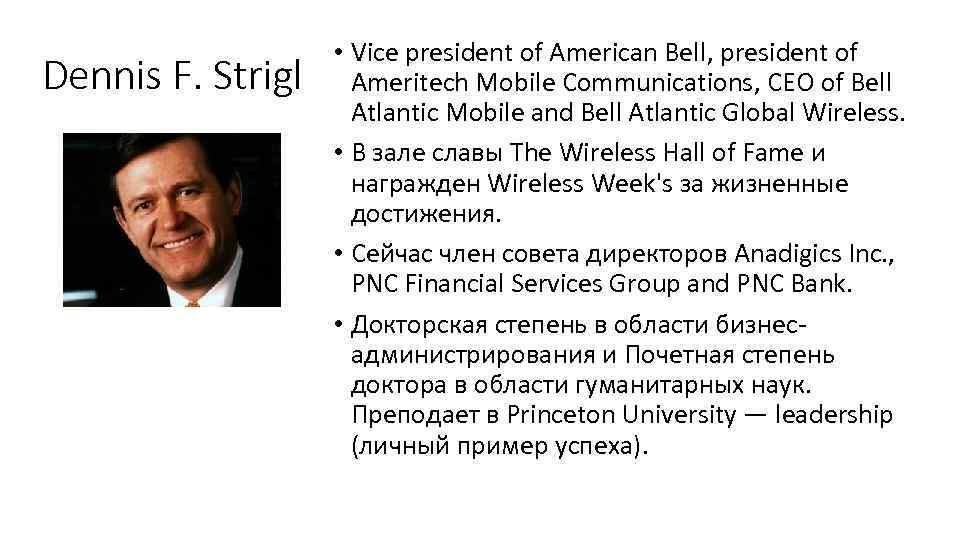 Dennis F. Strigl

• Vice president of American Bell, president of Ameritech Mobile Communications, CEO of Bell Atlantic Mobile and Bell Atlantic Global Wireless.

• В зале славы The Wireless Hall of Fame и награжден Wireless Week's за жизненные достижения.

• Сейчас член совета директоров Anadigics Inc., PNC Financial Services Group and PNC Bank.

• Докторская степень в области бизнес-администрирования и Почетная степень доктора в области гуманитарных наук. Преподает в Princeton University — leadership (личный пример успеха).